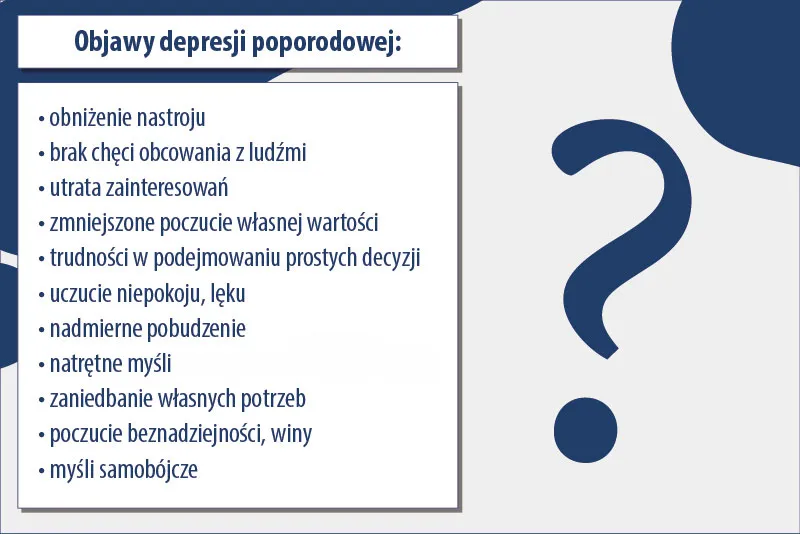 Objawy depresji poporodowej:

• obniżenie nastroju
• brak chęci obcowania z ludźmi
• utrata zainteresowań
• zmniejszone poczucie własnej wartości
• trudności w podejmowaniu prostych decyzji
• uczucie niepokoju, lęku
• nadmierne pobudzenie
• natrętne myśli
• zaniedbanie własnych potrzeb
• poczucie beznadziejności, winy
• myśli samobójcze

?